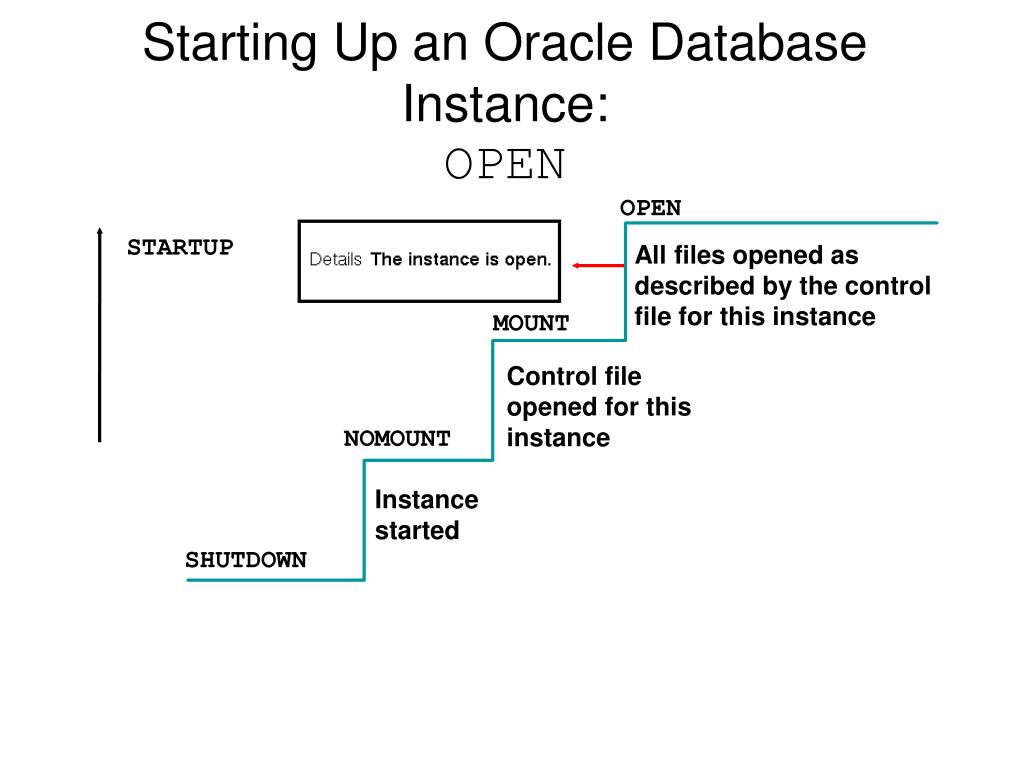 Starting Up an Oracle Database Instance:
OPEN

OPEN

STARTUP

Details The instance is open.

All files opened as described by the control file for this instance

MOUNT

Control file opened for this instance

NOMOUNT

Instance started

SHUTDOWN